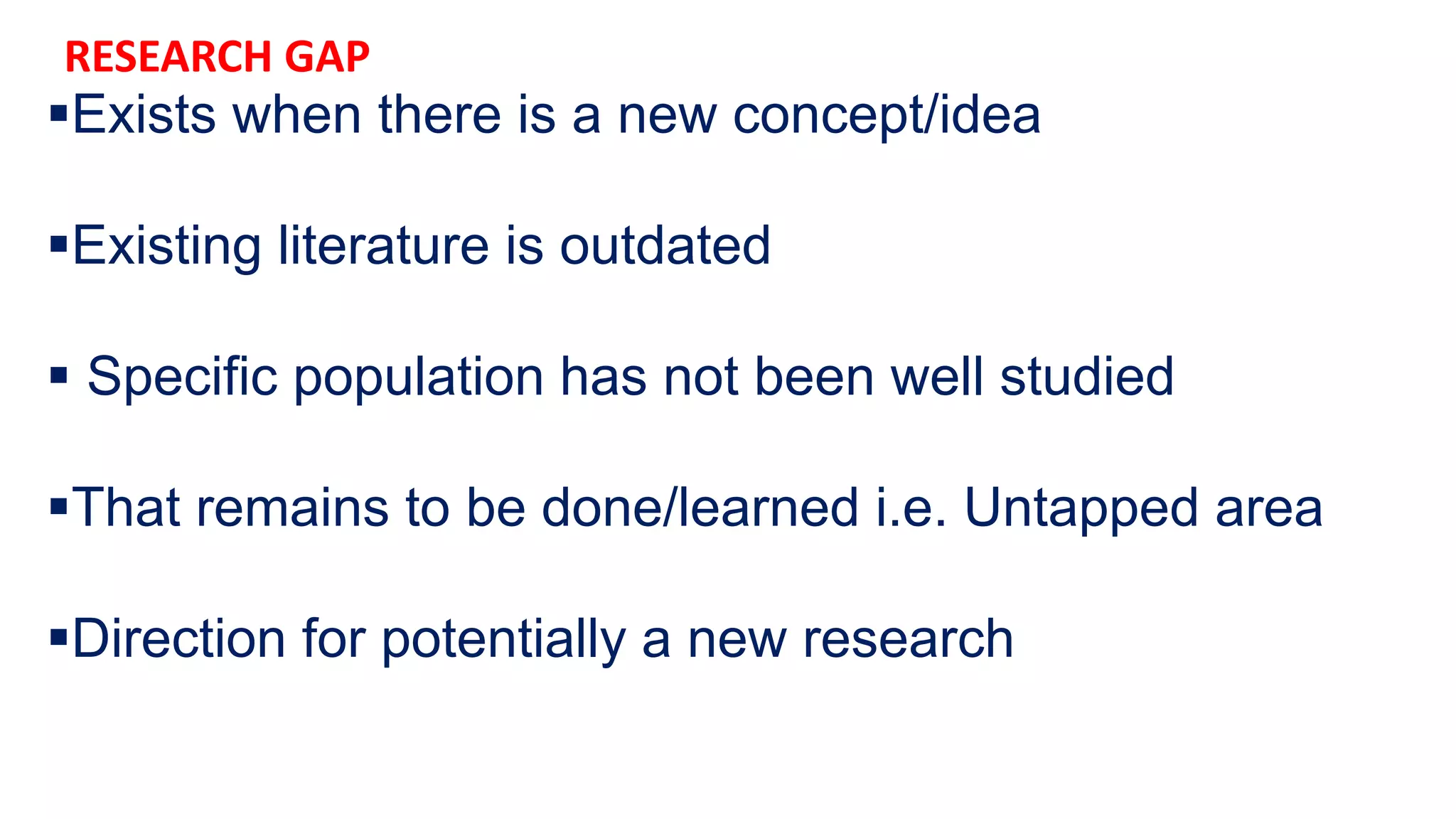 RESEARCH GAP

▪Exists when there is a new concept/idea

▪Existing literature is outdated

▪ Specific population has not been well studied

▪That remains to be done/learned i.e. Untapped area

▪Direction for potentially a new research